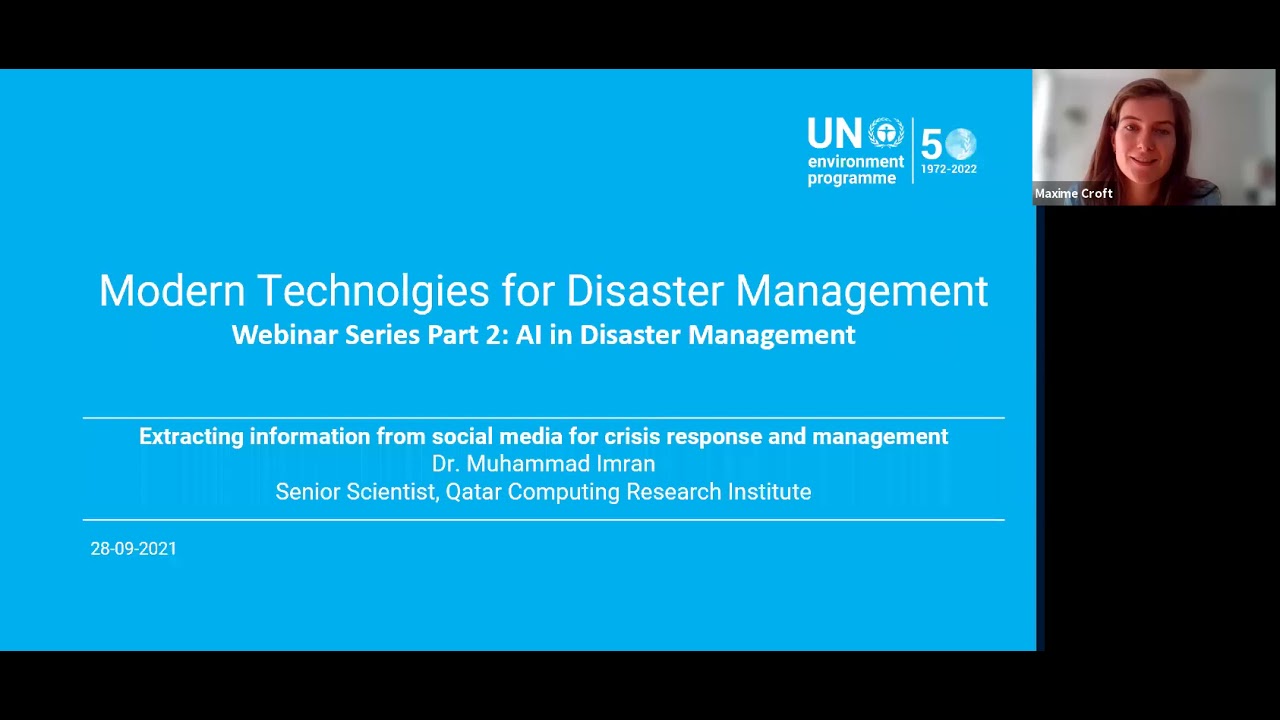 UN environment programme
50
1972-2022

Maxime Croft

Modern Technolgies for Disaster Management
Webinar Series Part 2: AI in Disaster Management

Extracting information from social media for crisis response and management
Dr. Muhammad Imran
Senior Scientist, Qatar Computing Research Institute

28-09-2021